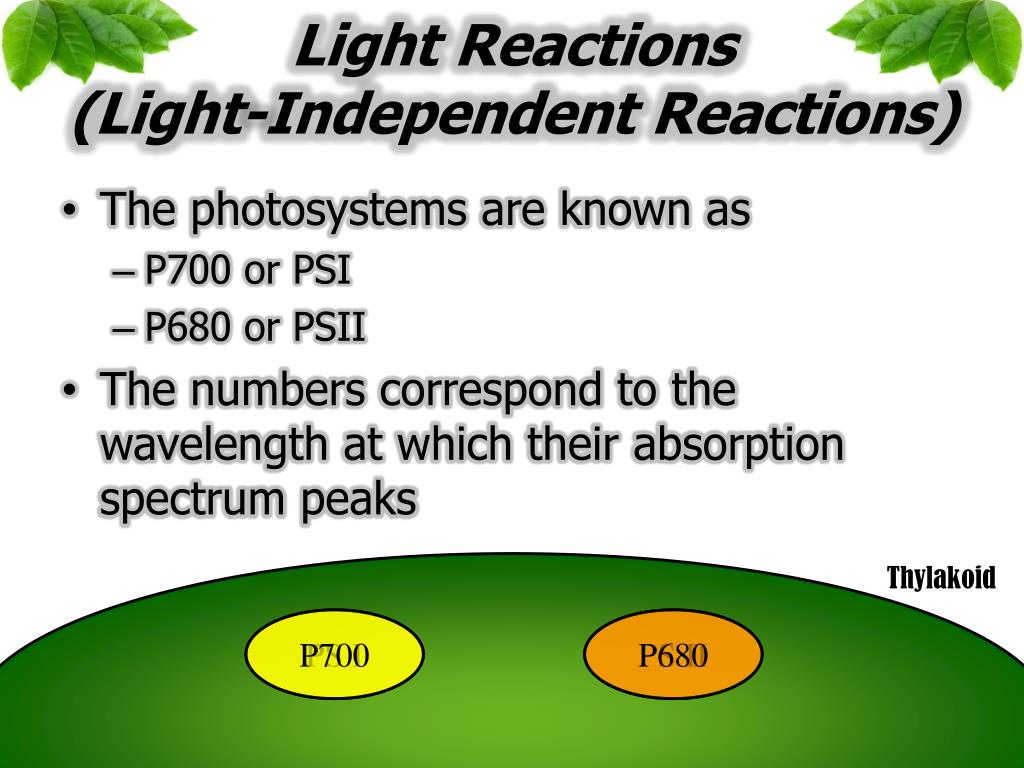 Light Reactions
(Light-Independent Reactions)

• The photosystems are known as
– P700 or PSI
– P680 or PSII
• The numbers correspond to the wavelength at which their absorption spectrum peaks

Thylakoid

P700

P680